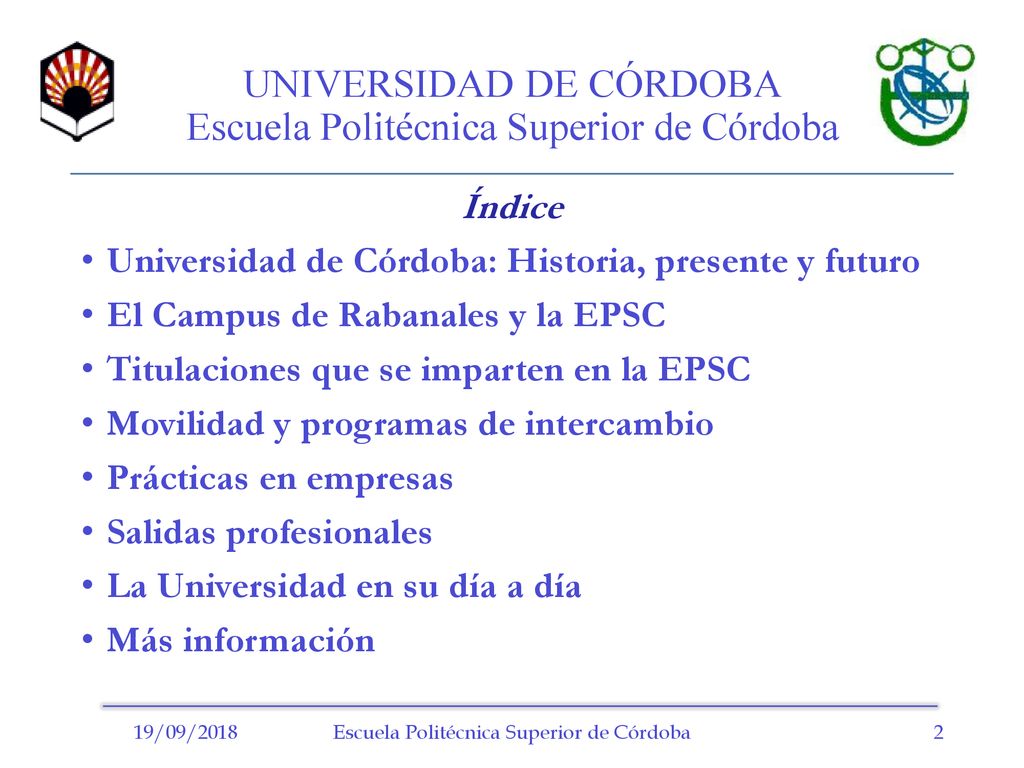 UNIVERSIDAD DE CÓRDOBA
Escuela Politécnica Superior de Córdoba

Índice

• Universidad de Córdoba: Historia, presente y futuro
• El Campus de Rabanales y la EPSC
• Titulaciones que se imparten en la EPSC
• Movilidad y programas de intercambio
• Prácticas en empresas
• Salidas profesionales
• La Universidad en su día a día
• Más información

19/09/2018 Escuela Politécnica Superior de Córdoba 2